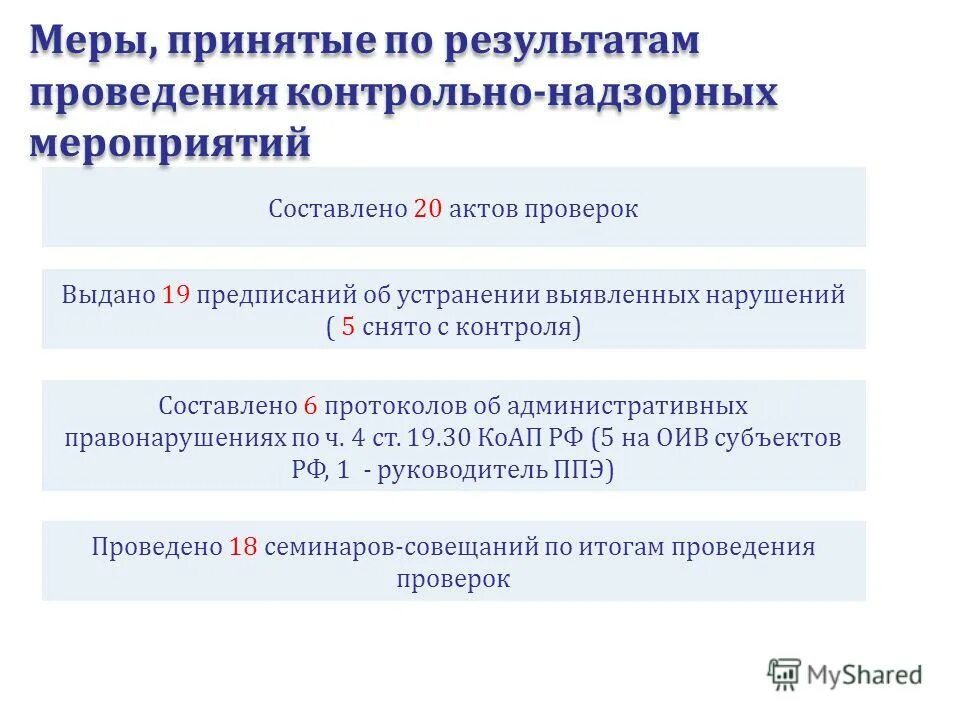 Меры, принятые по результатам проведения контрольно-надзорных мероприятий

Составлено 20 актов проверок

Выдано 19 предписаний об устранении выявленных нарушений ( 5 снято с контроля)

Составлено 6 протоколов об административных правонарушениях по ч. 4 ст. 19.30 КоАП РФ (5 на ОИВ субъектов РФ, 1 - руководитель ППЭ)

Проведено 18 семинаров-совещаний по итогам проведения проверок

MyShared